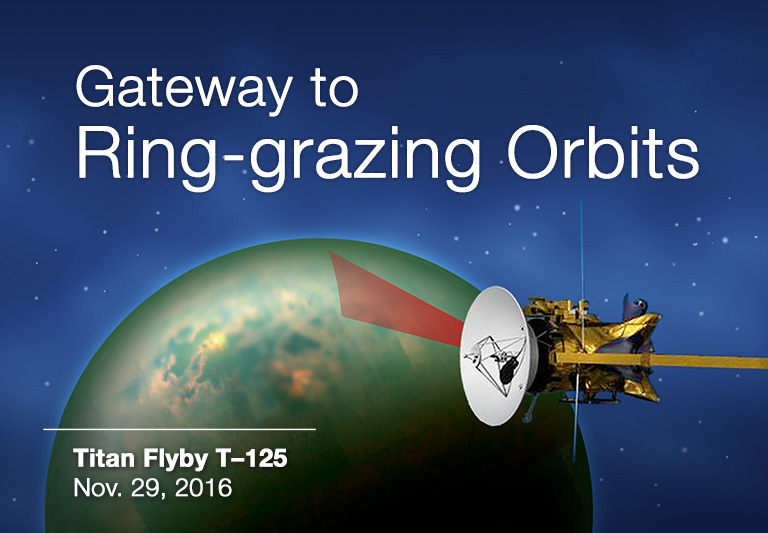 Gateway to
Ring-grazing Orbits

Titan Flyby T–125
Nov. 29, 2016